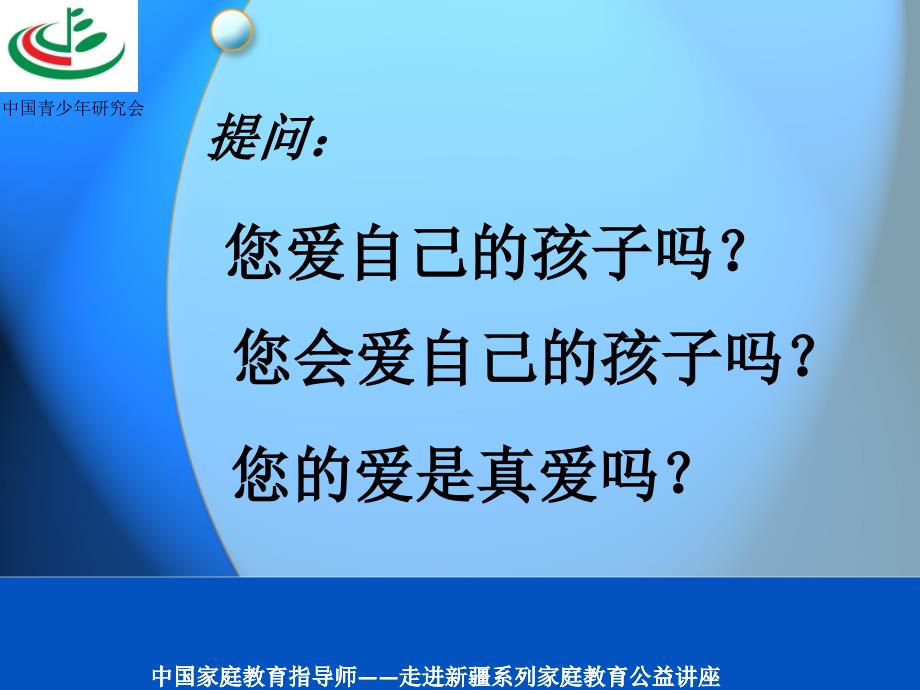 中国青少年研究会

提问：

您爱自己的孩子吗？

您会爱自己的孩子吗？

您的爱是真爱吗？

中国家庭教育指导师——走进新疆系列家庭教育公益讲座